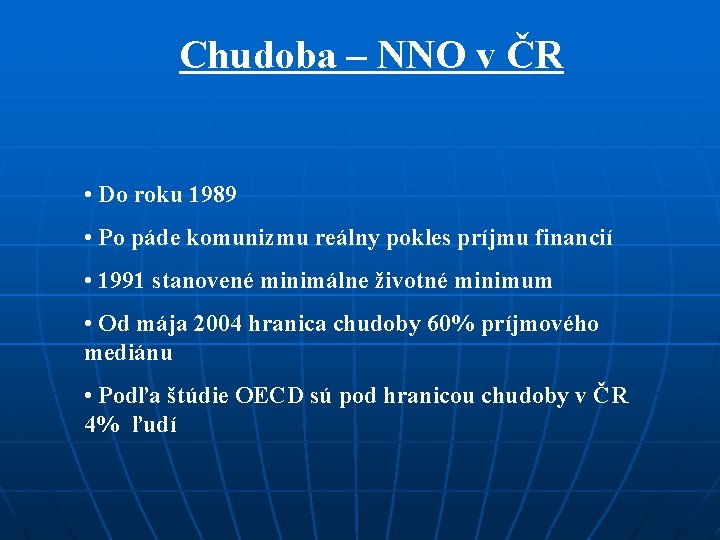 Chudoba – NNO v ČR

• Do roku 1989

• Po páde komunizmu reálny pokles príjmu financií

• 1991 stanovené minimálne životné minimum

• Od mája 2004 hranica chudoby 60% príjmového mediánu

• Podľa štúdie OECD sú pod hranicou chudoby v ČR 4% ľudí